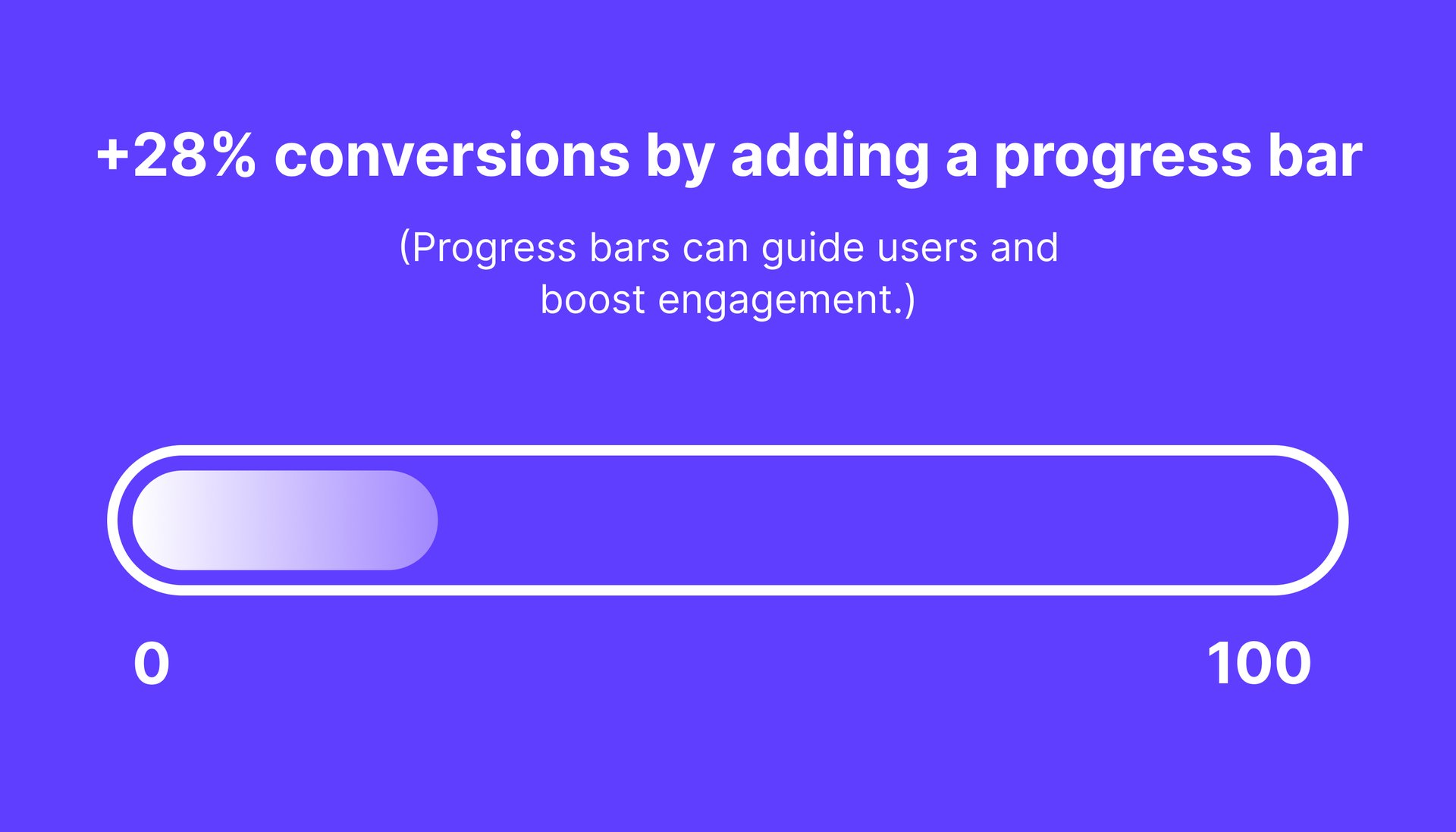 +28% conversions by adding a progress bar

(Progress bars can guide users and boost engagement.)

0

100